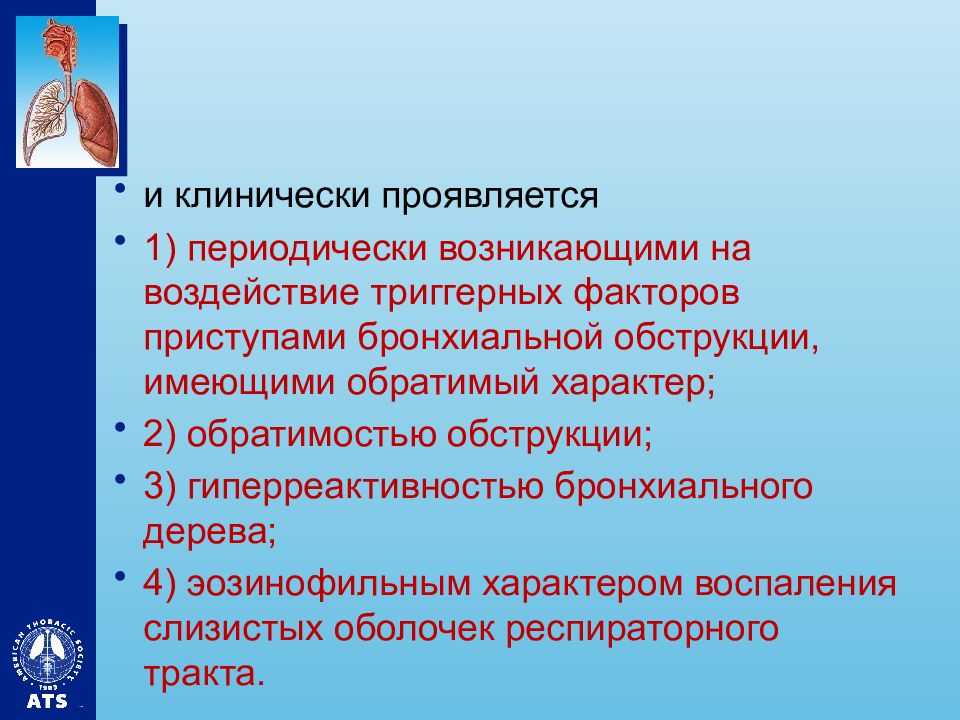 • и клинически проявляется

• 1) периодически возникающими на воздействие триггерных факторов приступами бронхиальной обструкции, имеющими обратимый характер;

• 2) обратимостью обструкции;

• 3) гиперреактивностью бронхиального дерева;

• 4) эозинофильным характером воспаления слизистых оболочек респираторного тракта.

AMERICAN THORACIC SOCIETY
1905
ATS